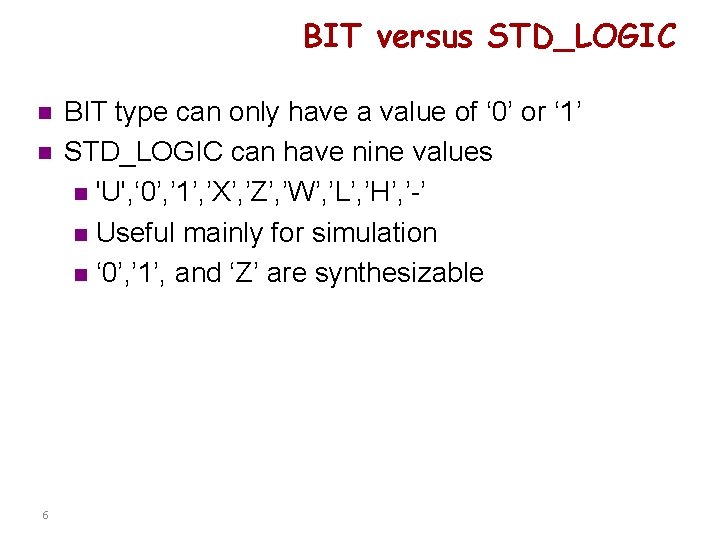 BIT versus STD_LOGIC

BIT type can only have a value of ‘0’ or ‘1’

STD_LOGIC can have nine values

'U',‘0’,’1’,’X’,’Z’,’W’,’L’,’H’,’-’

Useful mainly for simulation

‘0’,’1’, and ‘Z’ are synthesizable

6